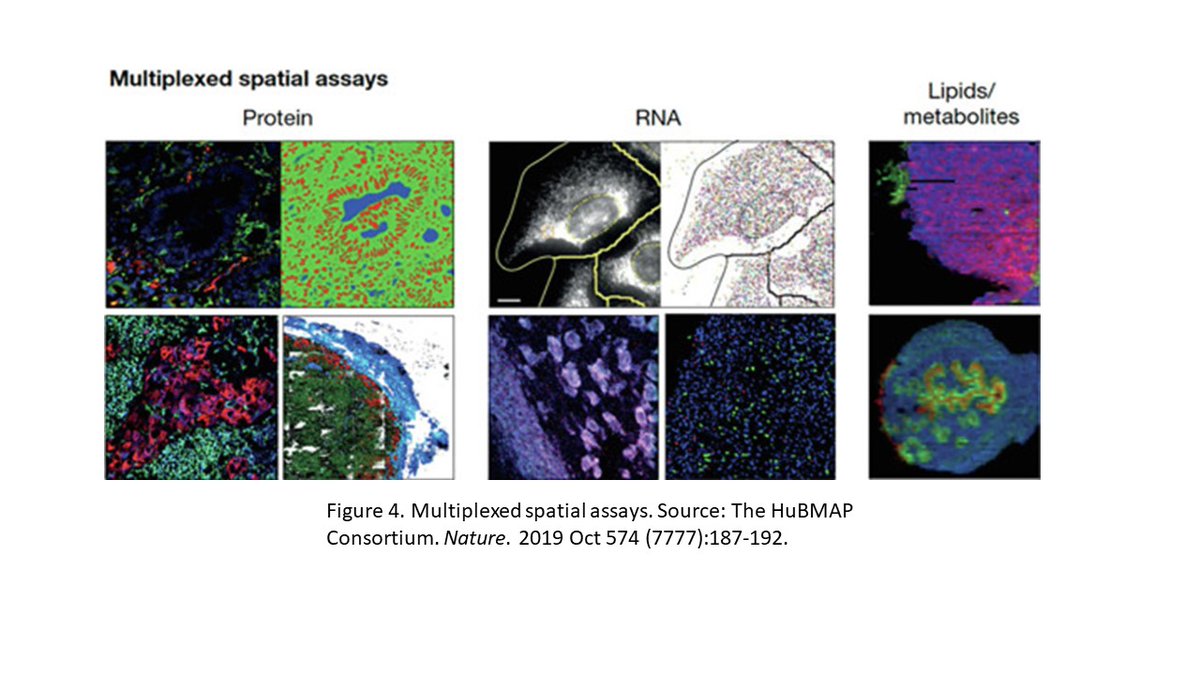 Multiplexed spatial assays

Protein

RNA

Lipids/
metabolites

Figure 4. Multiplexed spatial assays. Source: The HuBMAP Consortium. Nature. 2019 Oct 574 (7777):187-192.